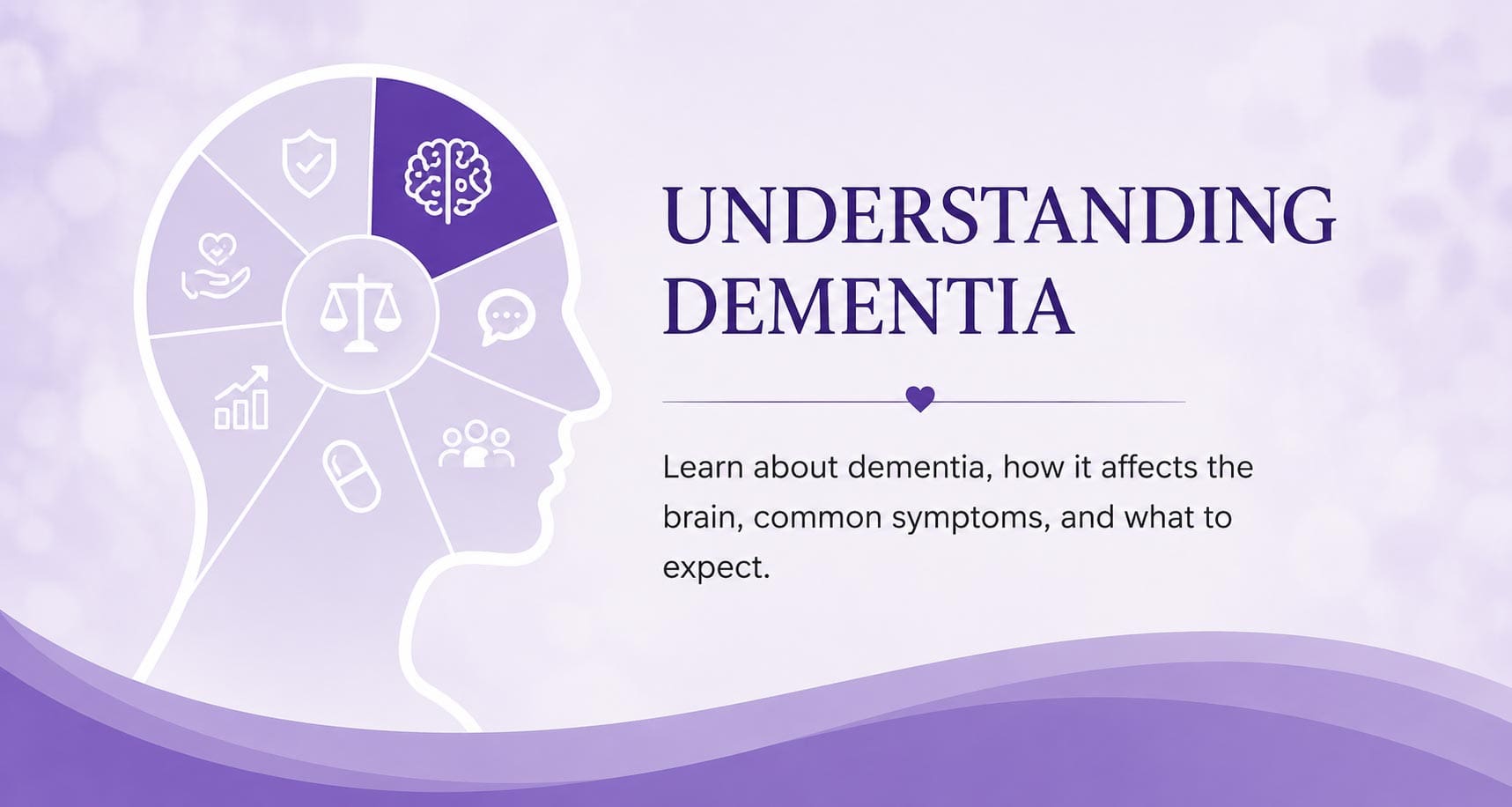 UNDERSTANDING DEMENTIA

Learn about dementia, how it affects the brain, common symptoms, and what to expect.